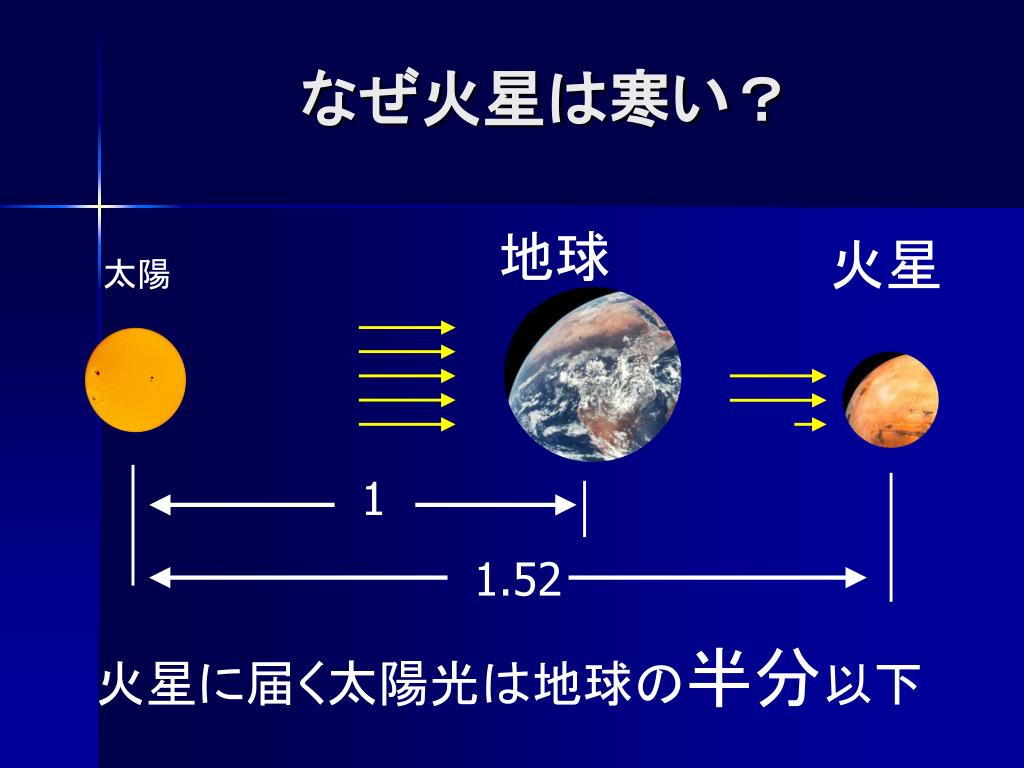 なぜ火星は寒い？

太陽

地球

火星

1

1.52

火星に届く太陽光は地球の半分以下